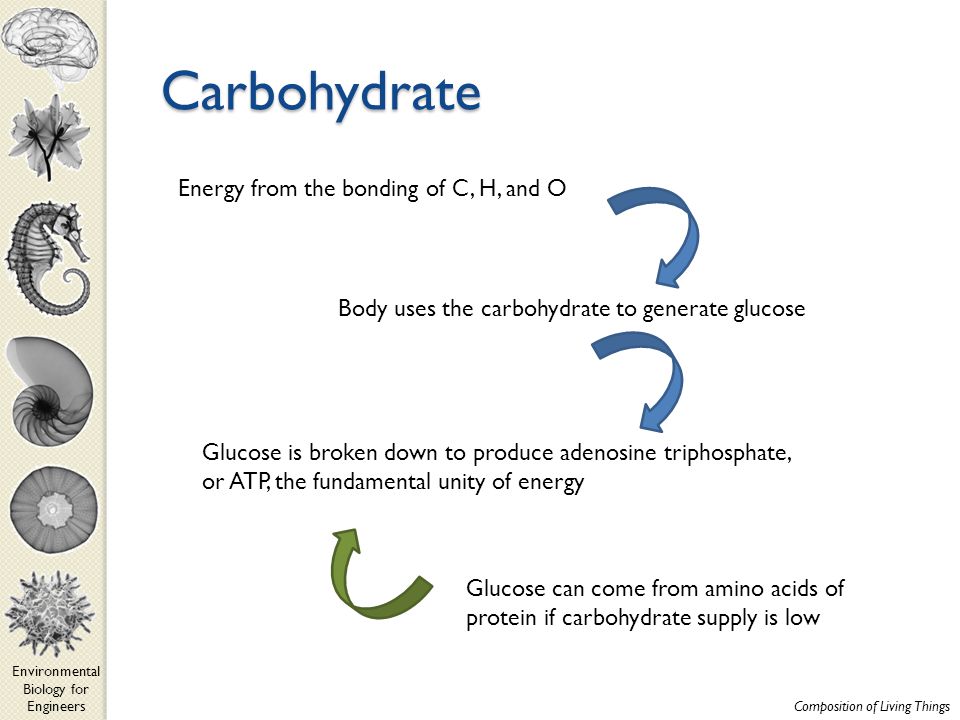 Carbohydrate

Energy from the bonding of C, H, and O

Body uses the carbohydrate to generate glucose

Glucose is broken down to produce adenosine triphosphate, or ATP, the fundamental unity of energy

Glucose can come from amino acids of protein if carbohydrate supply is low

Environmental Biology for Engineers

Composition of Living Things